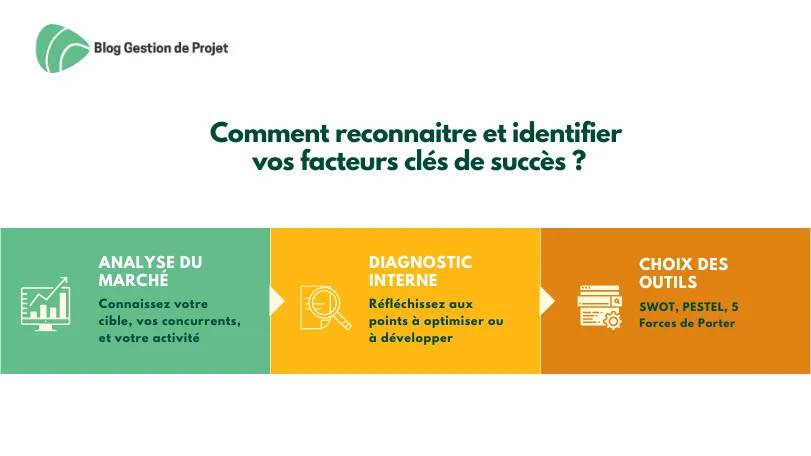 Blog Gestion de Projet

Comment reconnaitre et identifier vos facteurs clés de succès ?

ANALYSE DU MARCHÉ

Connaissez votre cible, vos concurrents, et votre activité

DIAGNOSTIC INTERNE

Réfléchissez aux points à optimiser ou à développer

CHOIX DES OUTILS

SWOT, PESTEL, 5 Forces de Porter